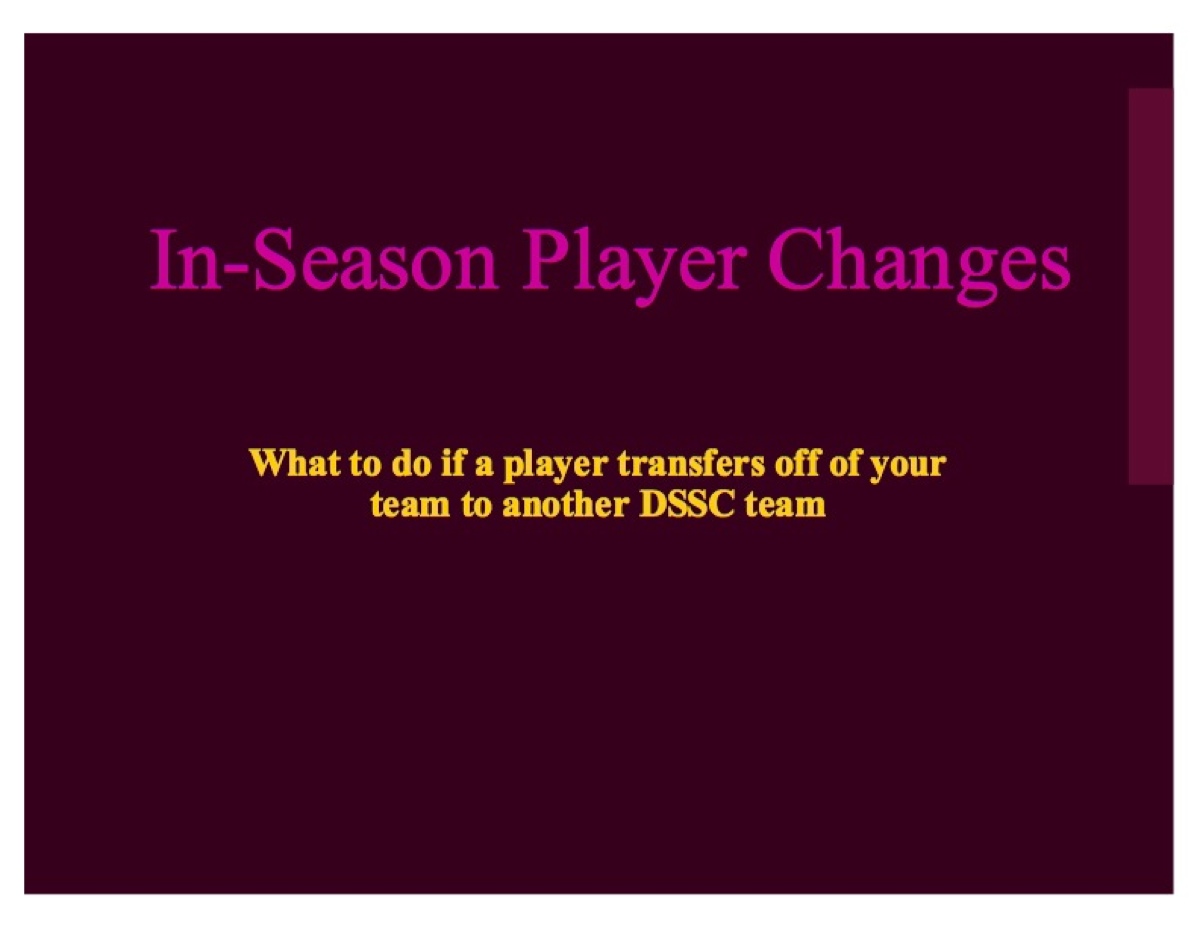 In-Season Player Changes

What to do if a player transfers off of your team to another DSSC team